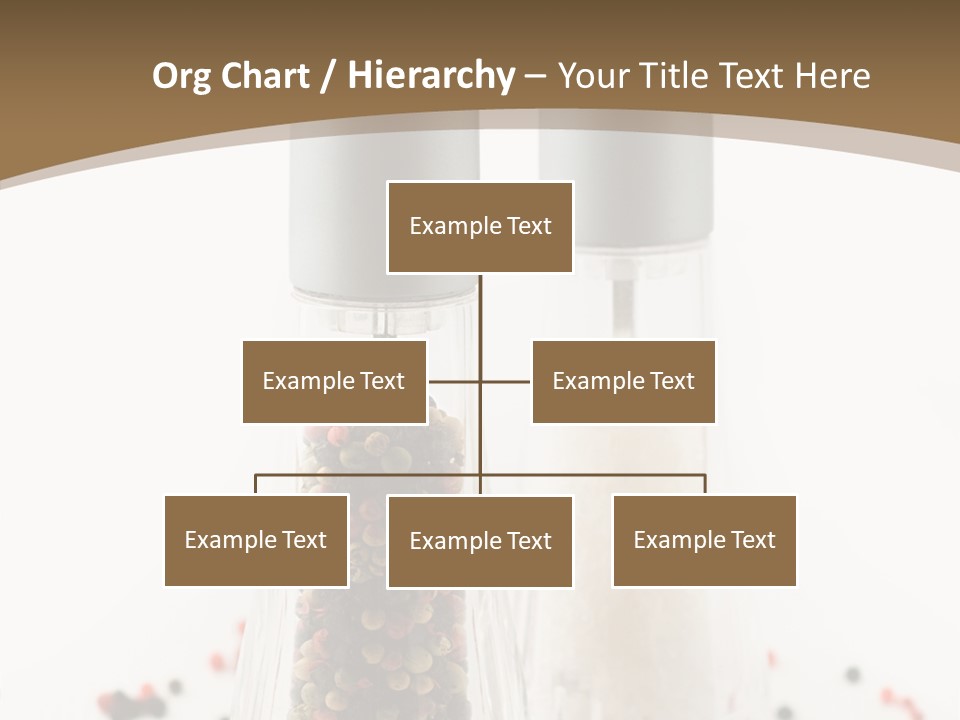 Org Chart / Hierarchy – Your Title Text Here

Example Text

Example Text

Example Text

Example Text

Example Text

Example Text